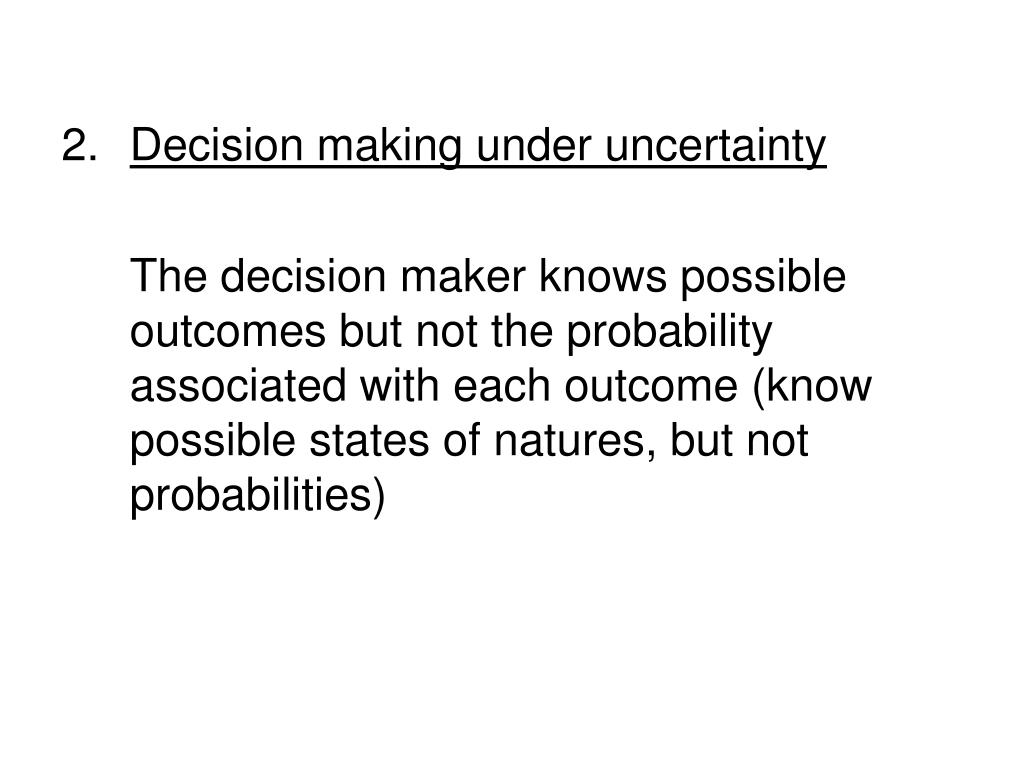 2. Decision making under uncertainty

The decision maker knows possible outcomes but not the probability associated with each outcome (know possible states of natures, but not probabilities)